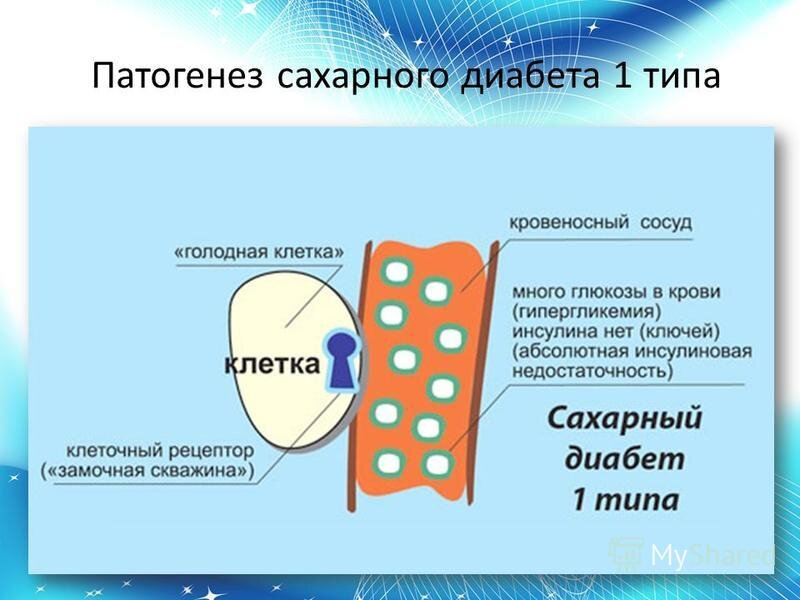 Патогенез сахарного диабета 1 типа

«голодная клетка»

клетка

клеточный рецептор
(«замочная скважина»)

кровеносный сосуд

много глюкозы в крови
(гипергликемия)
инсулина нет (ключей)
(абсолютная инсулиновая
недостаточность)

Сахарный
диабет
1 типа

MyShared